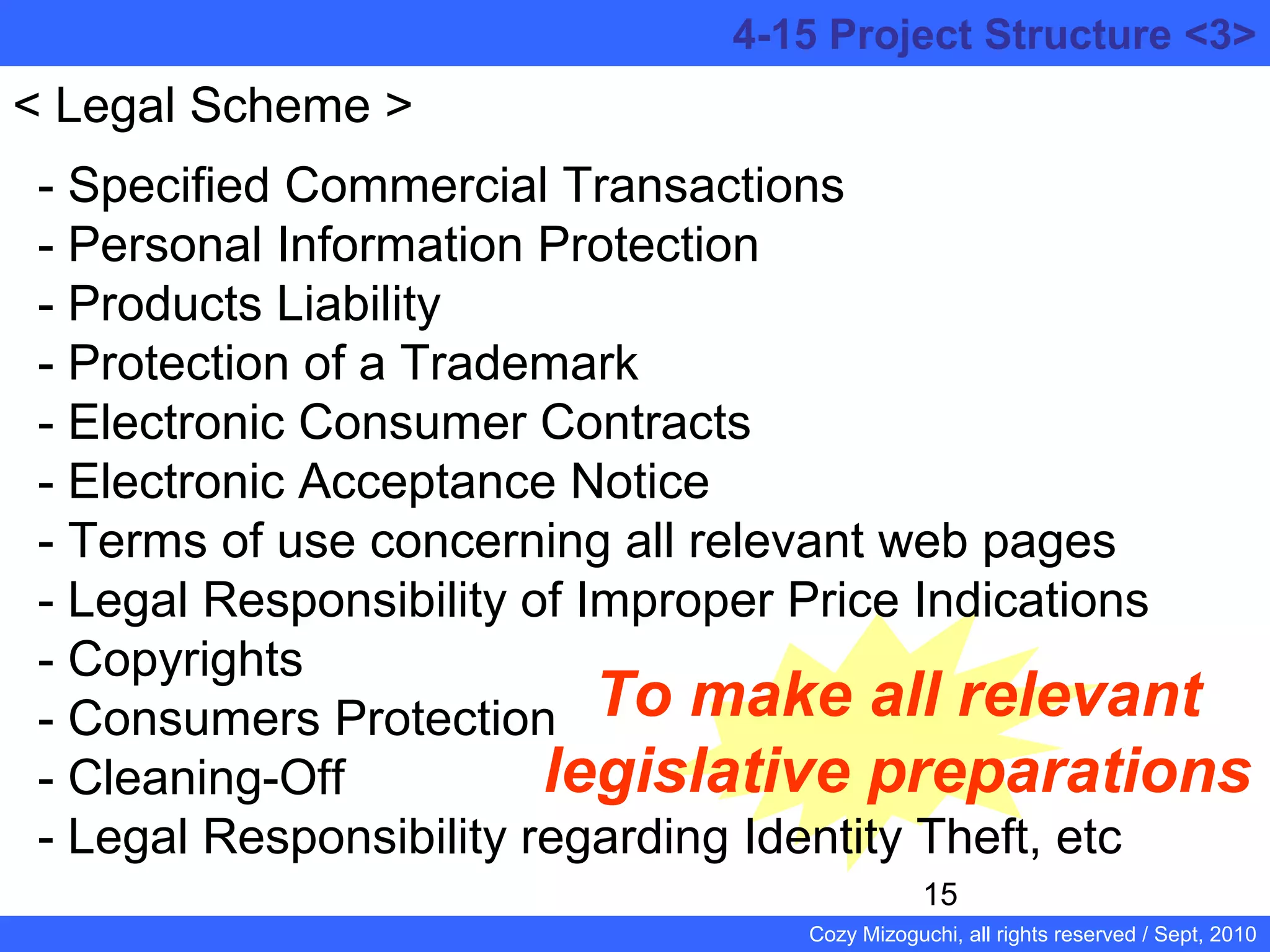 4-15 Project Structure <3>

< Legal Scheme >

- Specified Commercial Transactions
- Personal Information Protection
- Products Liability
- Protection of a Trademark
- Electronic Consumer Contracts
- Electronic Acceptance Notice
- Terms of use concerning all relevant web pages
- Legal Responsibility of Improper Price Indications
- Copyrights
- Consumers Protection
- Cleaning-Off
- Legal Responsibility regarding Identity Theft, etc

To make all relevant legislative preparations

15

Cozy Mizoguchi, all rights reserved / Sept, 2010